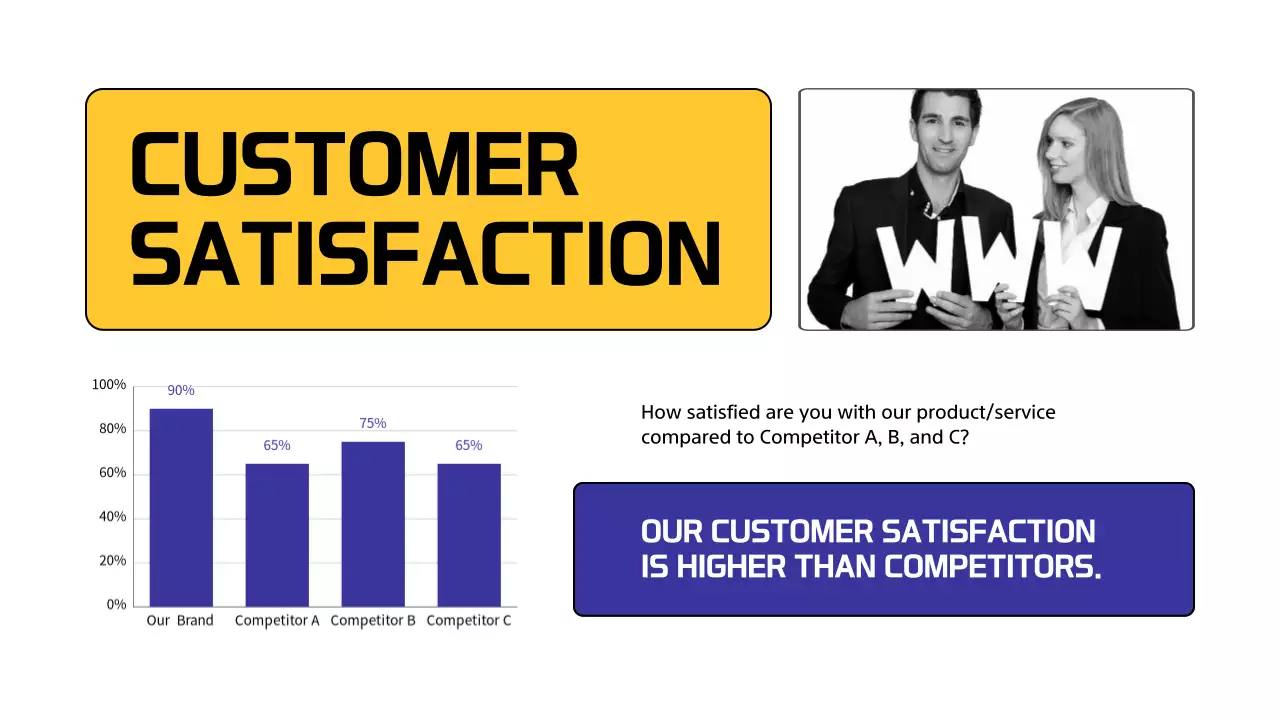 CUSTOMER SATISFACTION

WWW

100%
80%
60%
40%
20%
0%

90%
65%
75%
65%

Our Brand
Competitor A
Competitor B
Competitor C

How satisfied are you with our product/service compared to Competitor A, B, and C?

OUR CUSTOMER SATISFACTION IS HIGHER THAN COMPETITORS.